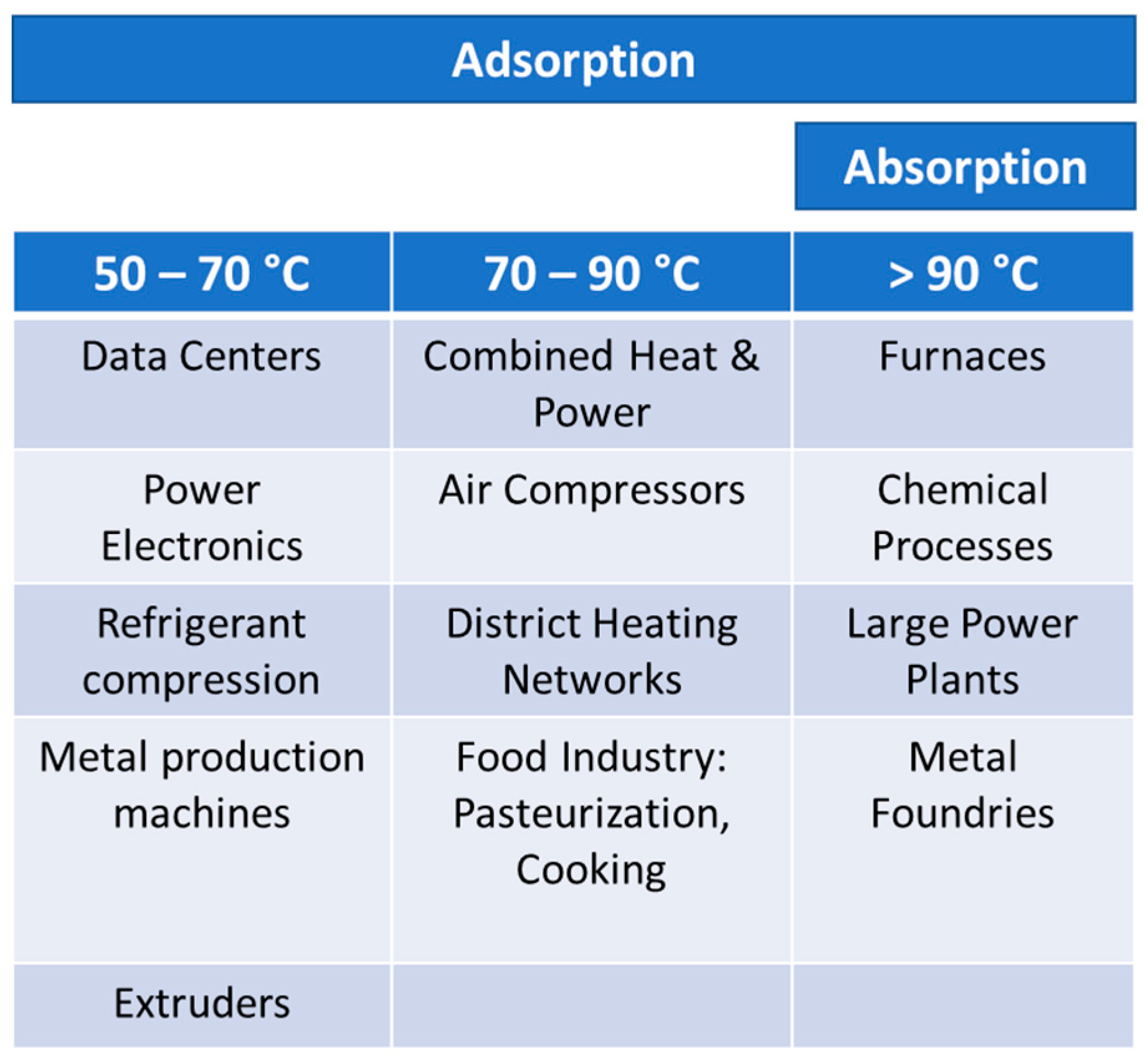 Adsorption

Absorption

| 50 – 70 °C | 70 – 90 °C | > 90 °C |
|---|---|---|
| Data Centers | Combined Heat & Power | Furnaces |
| Power Electronics | Air Compressors | Chemical Processes |
| Refrigerant compression | District Heating Networks | Large Power Plants |
| Metal production machines | Food Industry: Pasteurization, Cooking | Metal Foundries |
| Extruders | | |